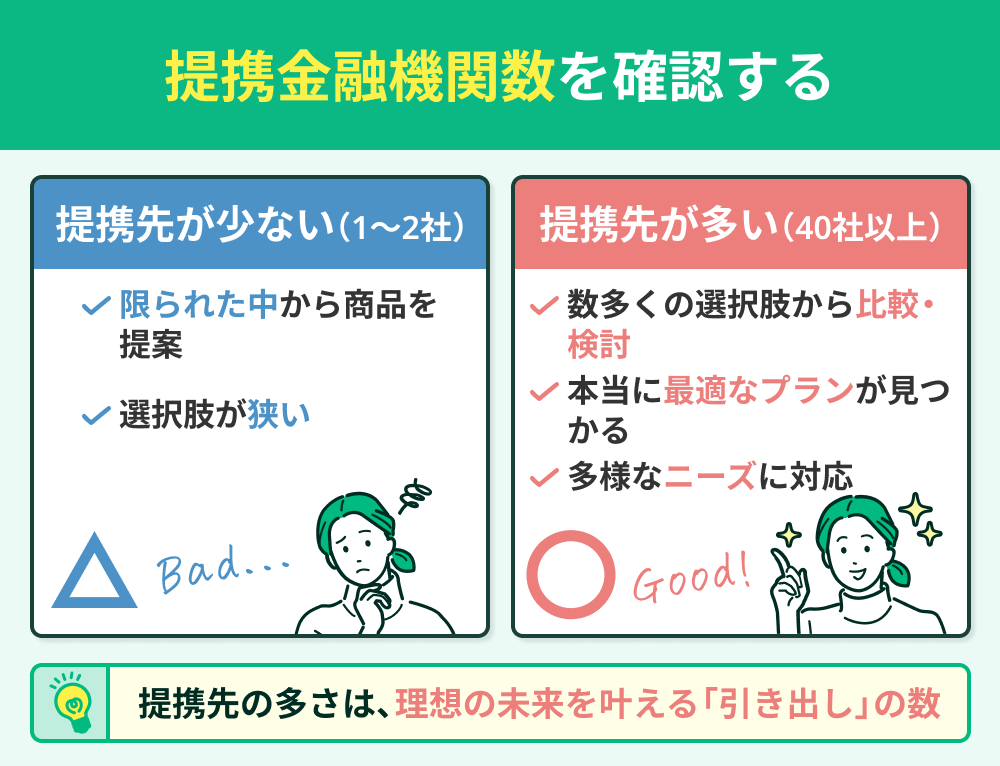 提携金融機関数を確認する

提携先が少ない（1〜2社）

限られた中から商品を提案

選択肢が狭い

Bad...

提携先が多い（40社以上）

数多くの選択肢から比較・検討

本当に最適なプランが見つかる

多様なニーズに対応

Good!

提携先の多さは、理想の未来を叶える「引き出し」の数